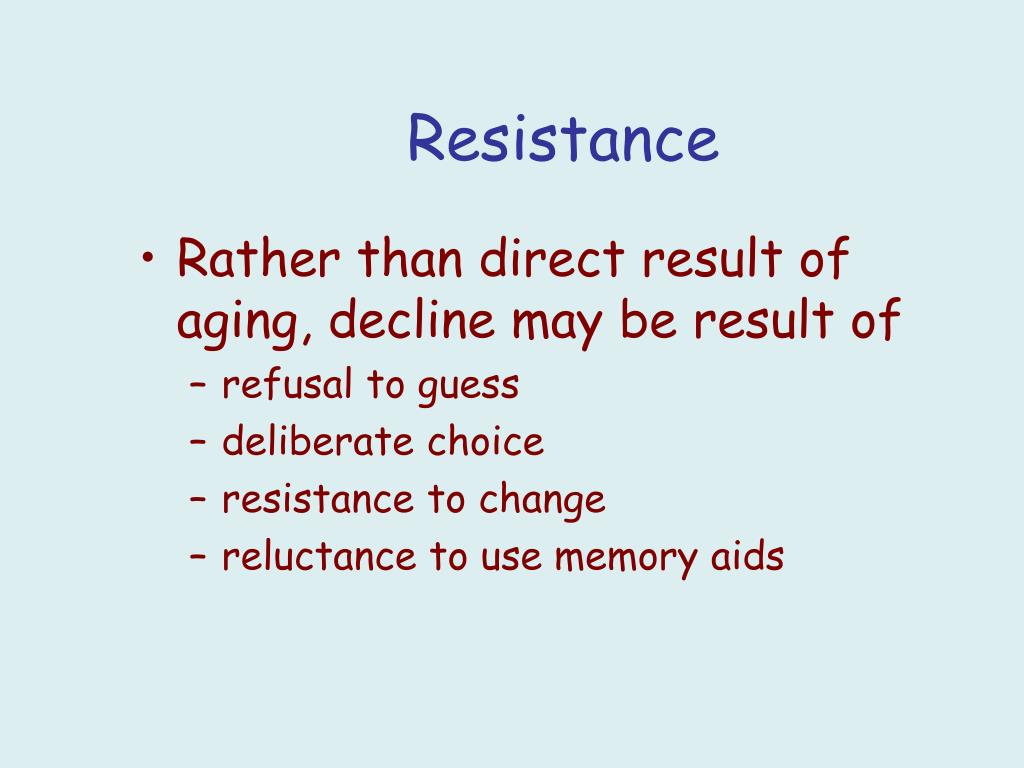 Resistance

• Rather than direct result of aging, decline may be result of
– refusal to guess
– deliberate choice
– resistance to change
– reluctance to use memory aids